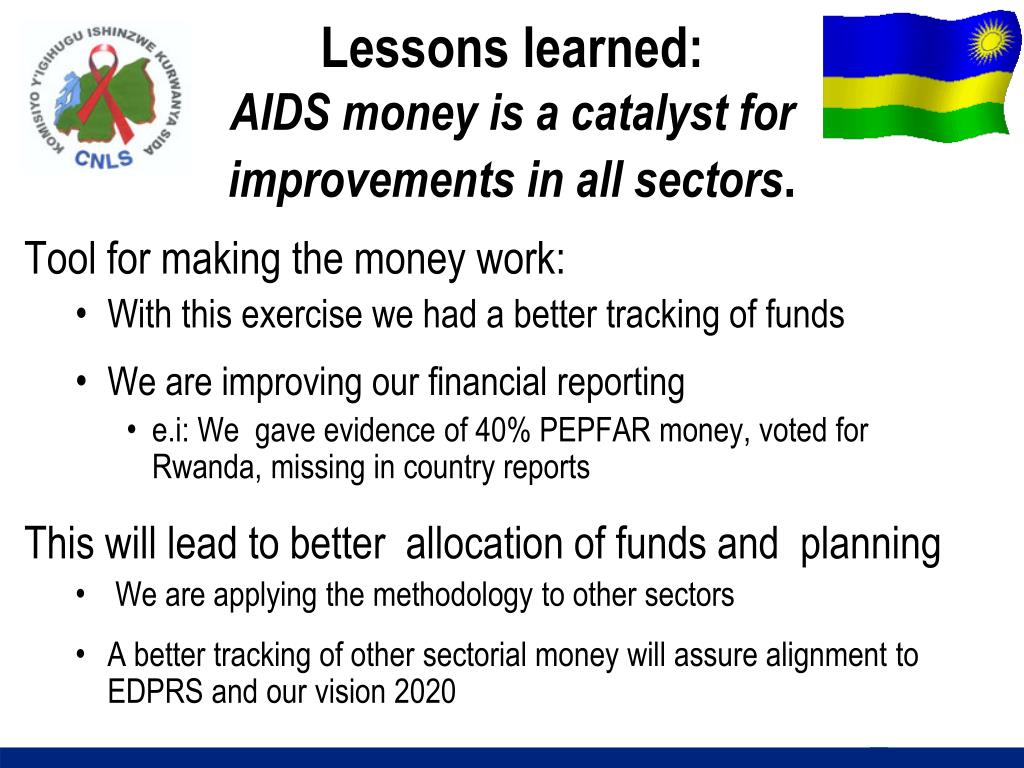 KOMISIYO Y'IGIHUGU ISHINZWE KURWANYA SIDA
CNLS

Lessons learned:
AIDS money is a catalyst for improvements in all sectors.

Tool for making the money work:
• With this exercise we had a better tracking of funds
• We are improving our financial reporting
  • e.i: We gave evidence of 40% PEPFAR money, voted for Rwanda, missing in country reports

This will lead to better allocation of funds and planning
• We are applying the methodology to other sectors
• A better tracking of other sectorial money will assure alignment to EDPRS and our vision 2020